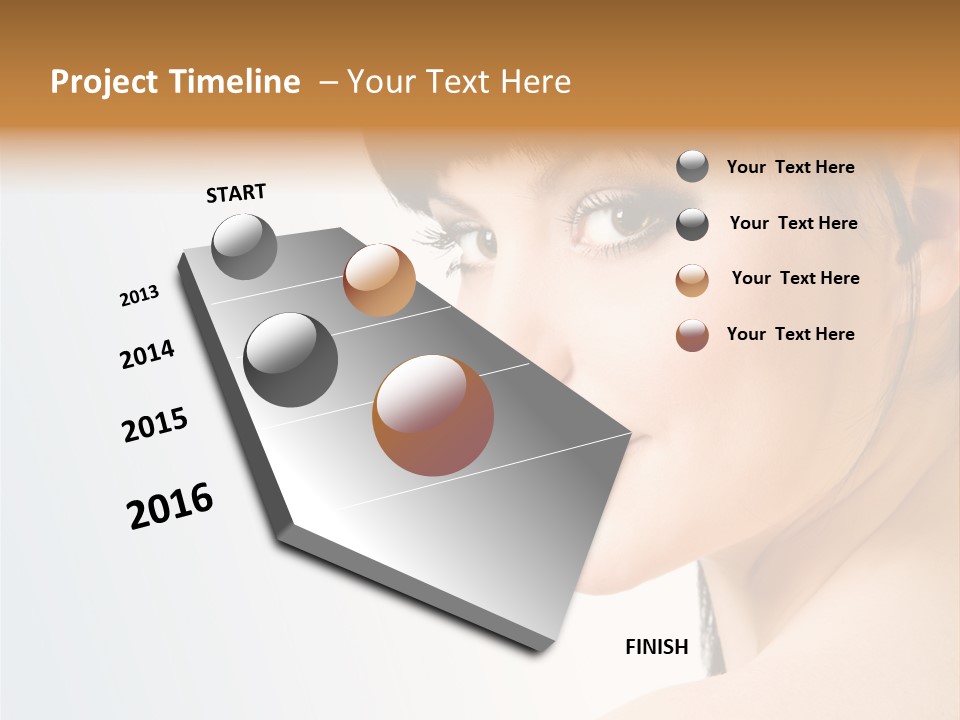 Project Timeline – Your Text Here

START

2013

2014

2015

2016

FINISH

Your Text Here

Your Text Here

Your Text Here

Your Text Here